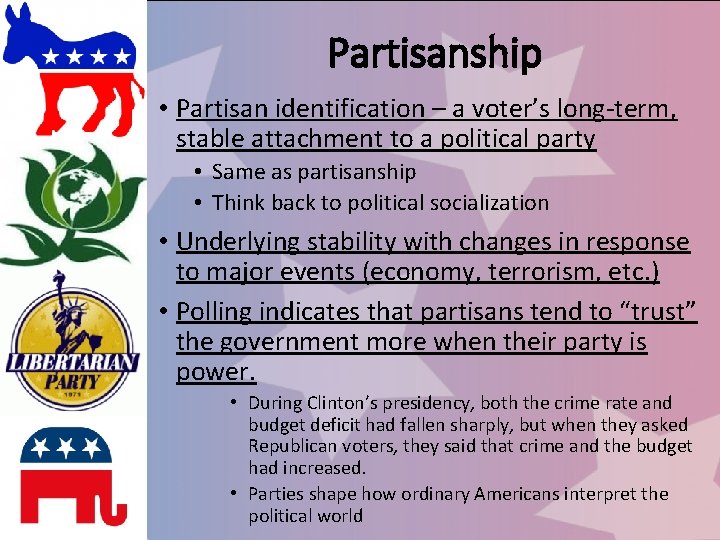 LIBERTARIAN PARTY 1971

Partisanship

• Partisan identification – a voter's long-term, stable attachment to a political party
• Same as partisanship
• Think back to political socialization

• Underlying stability with changes in response to major events (economy, terrorism, etc.)

• Polling indicates that partisans tend to "trust" the government more when their party is power.
• During Clinton's presidency, both the crime rate and budget deficit had fallen sharply, but when they asked Republican voters, they said that crime and the budget had increased.
• Parties shape how ordinary Americans interpret the political world